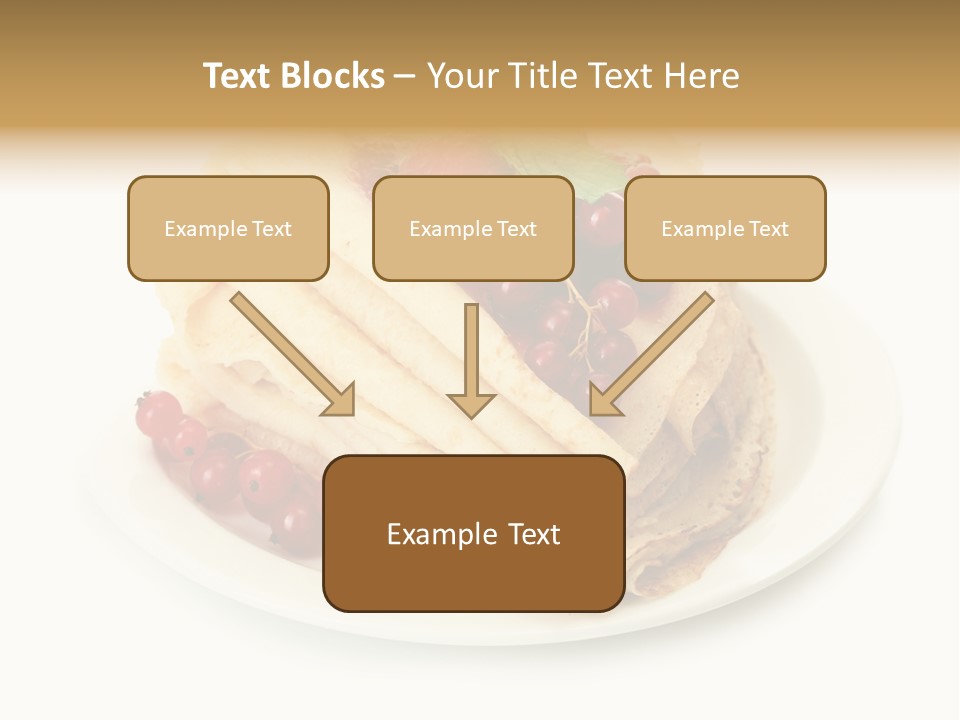 Text Blocks – Your Title Text Here

Example Text

Example Text

Example Text

Example Text